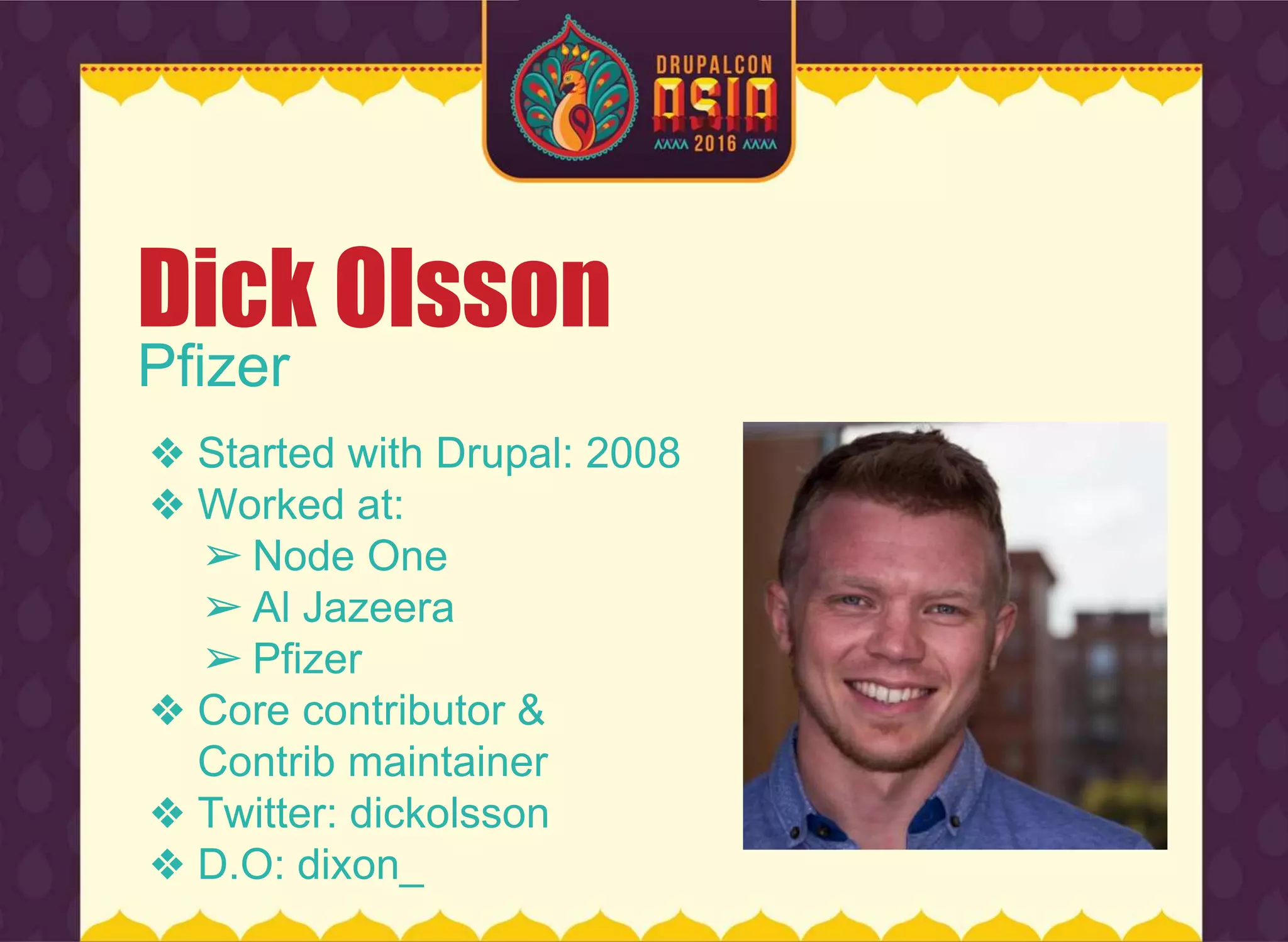 DRUPALCON
ASIA
2016

Dick Olsson
Pfizer

❖ Started with Drupal: 2008
❖ Worked at:
➢ Node One
➢ Al Jazeera
➢ Pfizer
❖ Core contributor & Contrib maintainer
❖ Twitter: dickolsson
❖ D.O: dixon_